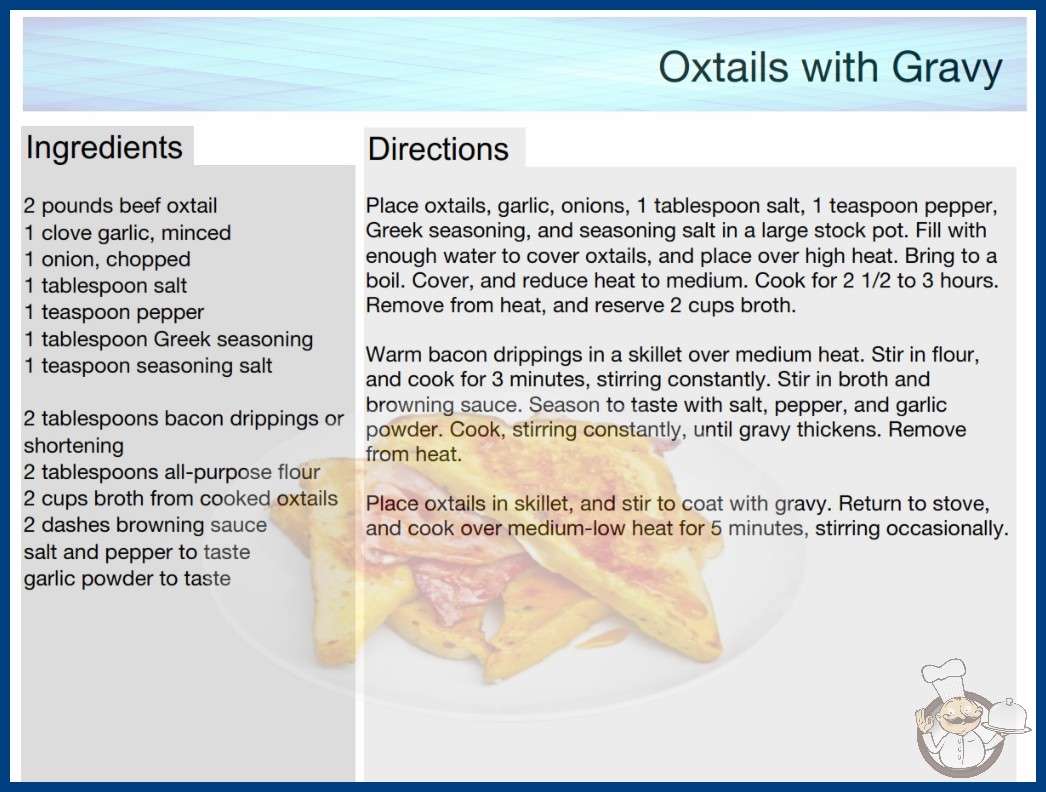 Oxtails with Gravy

Ingredients

2 pounds beef oxtail
1 clove garlic, minced
1 onion, chopped
1 tablespoon salt
1 teaspoon pepper
1 tablespoon Greek seasoning
1 teaspoon seasoning salt

2 tablespoons bacon drippings or shortening
2 tablespoons all-purpose flour
2 cups broth from cooked oxtails
2 dashes browning sauce
salt and pepper to taste
garlic powder to taste

Directions

Place oxtails, garlic, onions, 1 tablespoon salt, 1 teaspoon pepper, Greek seasoning, and seasoning salt in a large stock pot. Fill with enough water to cover oxtails, and place over high heat. Bring to a boil. Cover, and reduce heat to medium. Cook for 2 1/2 to 3 hours. Remove from heat, and reserve 2 cups broth.

Warm bacon drippings in a skillet over medium heat. Stir in flour, and cook for 3 minutes, stirring constantly. Stir in broth and browning sauce. Season to taste with salt, pepper, and garlic powder. Cook, stirring constantly, until gravy thickens. Remove from heat.

Place oxtails in skillet, and stir to coat with gravy. Return to stove, and cook over medium-low heat for 5 minutes, stirring occasionally.